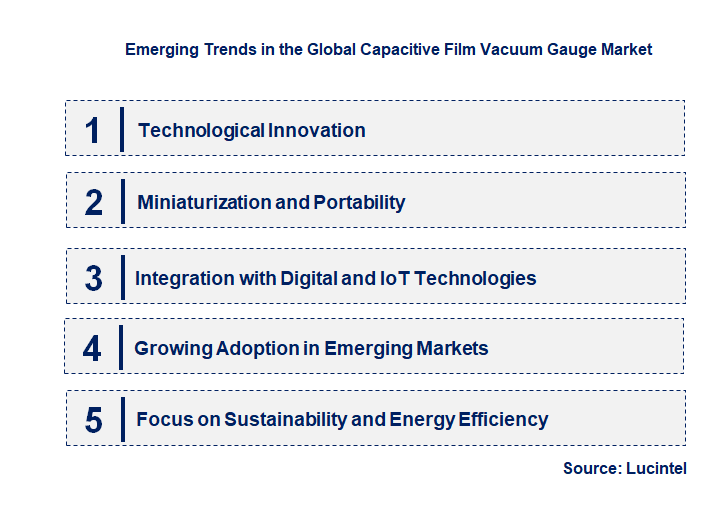 Emerging Trends in the Global Capacitive Film Vacuum Gauge Market

1 Technological Innovation

2 Miniaturization and Portability

3 Integration with Digital and IoT Technologies

4 Growing Adoption in Emerging Markets

5 Focus on Sustainability and Energy Efficiency

Source: Lucintel